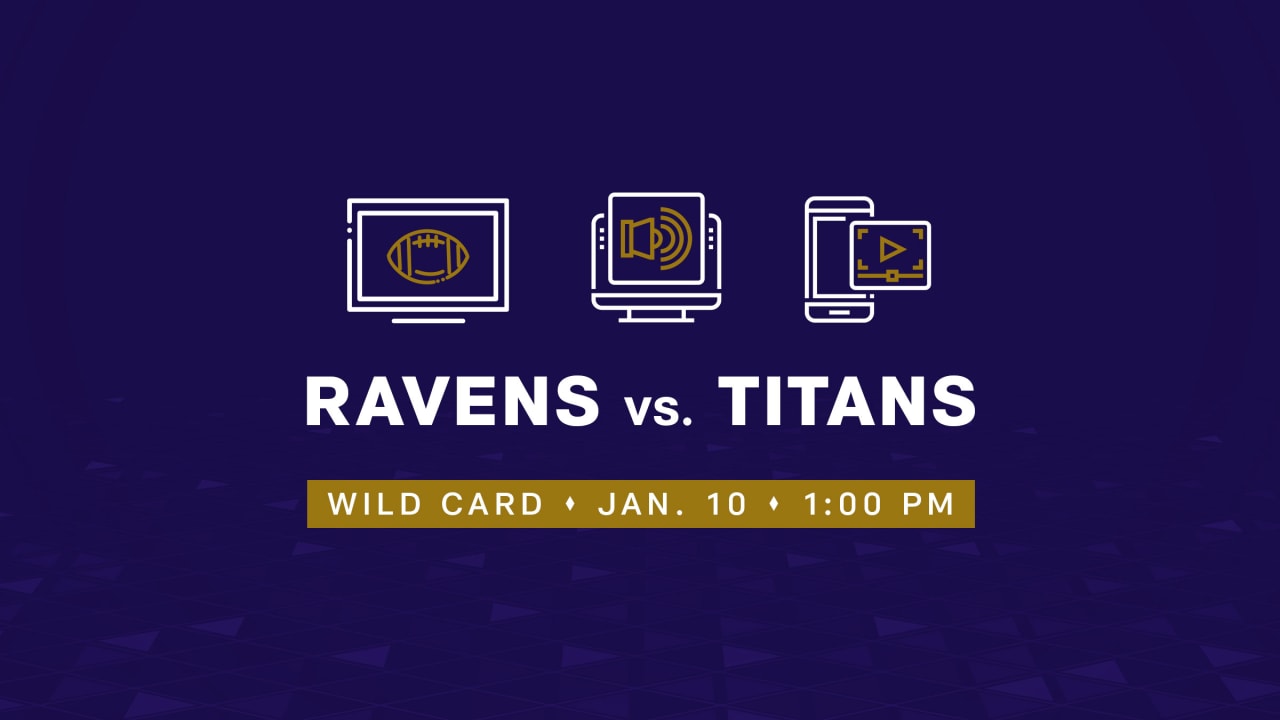 RAVENS vs. TITANS

WILD CARD ♦ JAN. 10 ♦ 1:00 PM